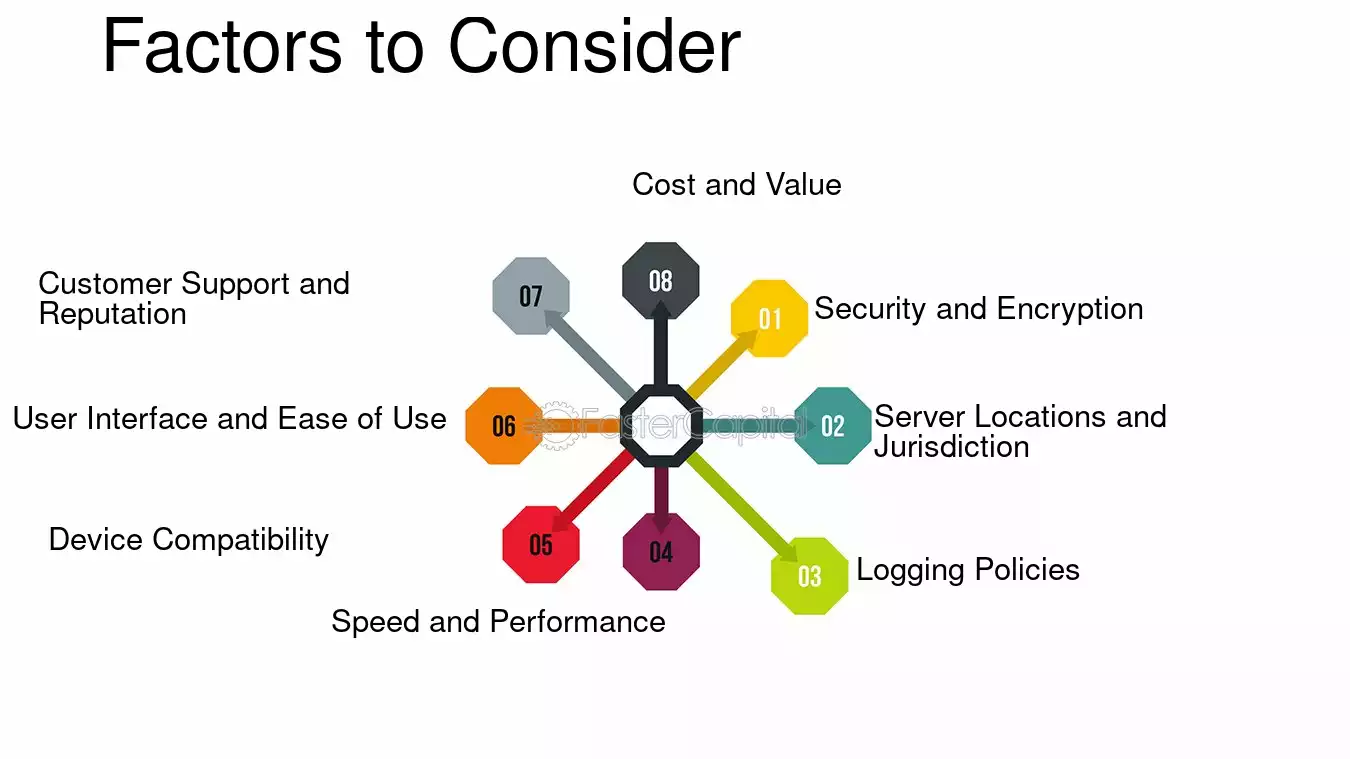 Factors to Consider

Cost and Value

08

Customer Support and Reputation

07

01

Security and Encryption

User Interface and Ease of Use

06

02

Server Locations and Jurisdiction

Device Compatibility

05

04

03

Logging Policies

Speed and Performance

FasterCapital